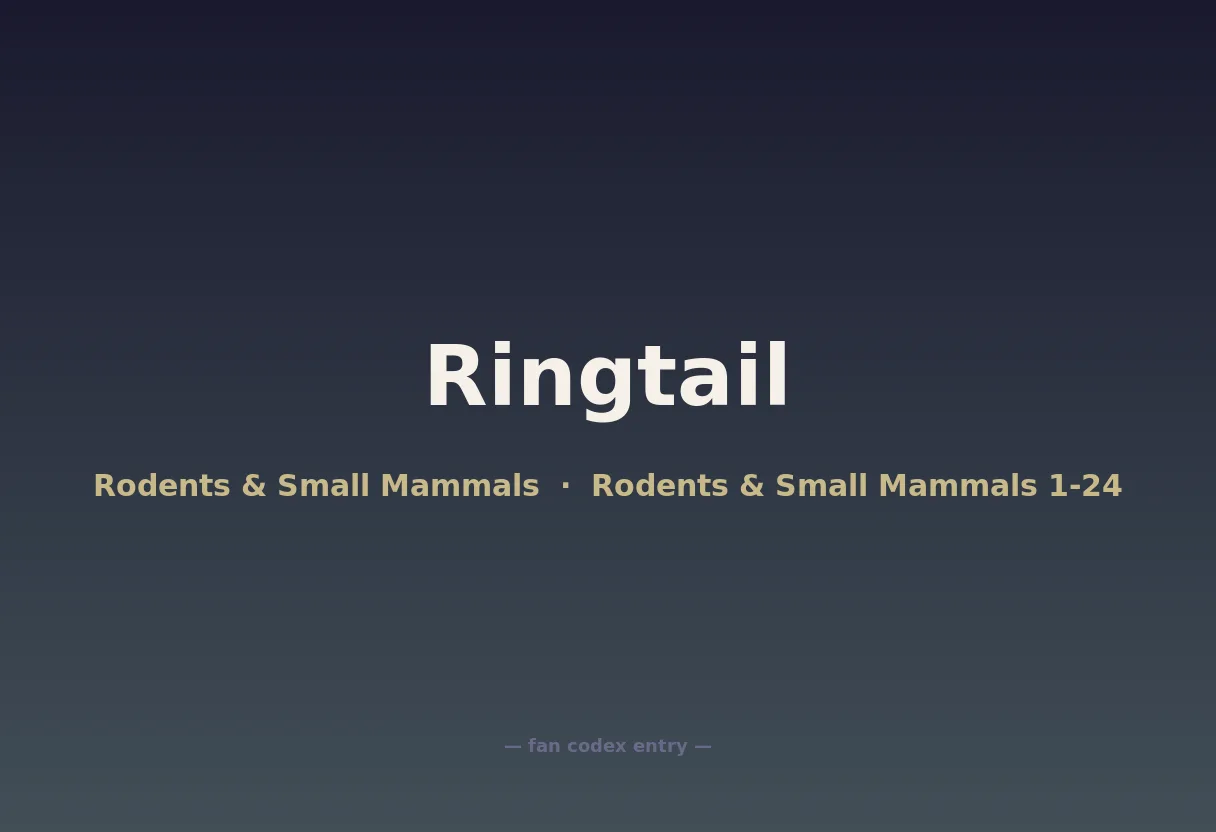 Ringtail

Rodents & Small Mammals · Rodents & Small Mammals 1-24

— fan codex entry —